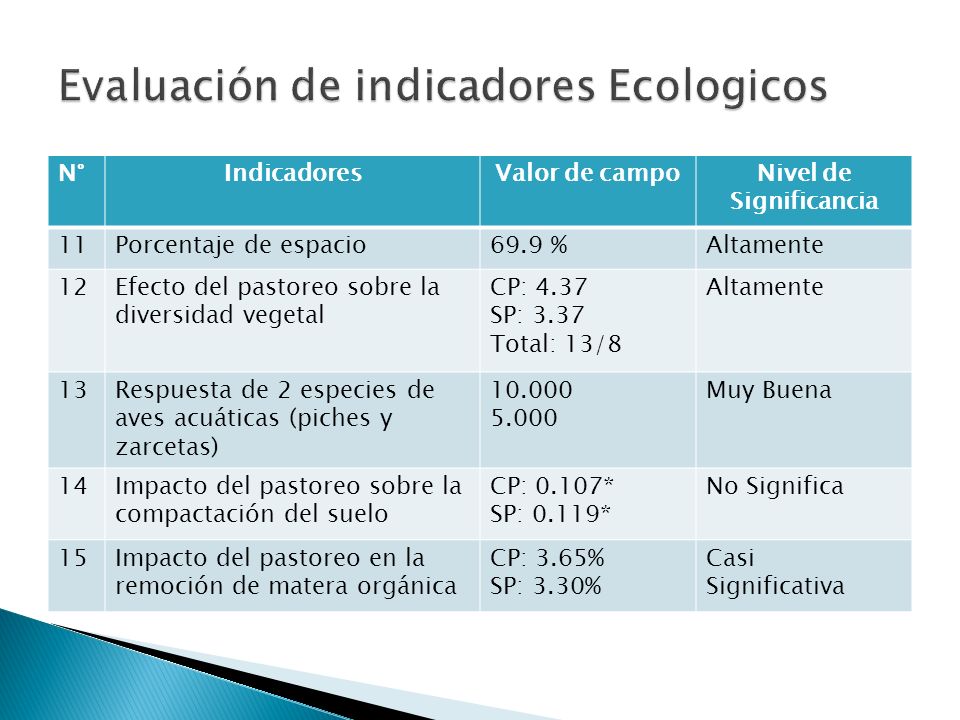 Evaluación de indicadores Ecologicos

| N° | Indicadores | Valor de campo | Nivel de Significancia |
|---|---|---|---|
| 11 | Porcentaje de espacio | 69.9 % | Altamente |
| 12 | Efecto del pastoreo sobre la diversidad vegetal | CP: 4.37 SP: 3.37 Total: 13/8 | Altamente |
| 13 | Respuesta de 2 especies de aves acuáticas (piches y zarcetas) | 10.000 5.000 | Muy Buena |
| 14 | Impacto del pastoreo sobre la compactación del suelo | CP: 0.107* SP: 0.119* | No Significa |
| 15 | Impacto del pastoreo en la remoción de matera orgánica | CP: 3.65% SP: 3.30% | Casi Significativa |